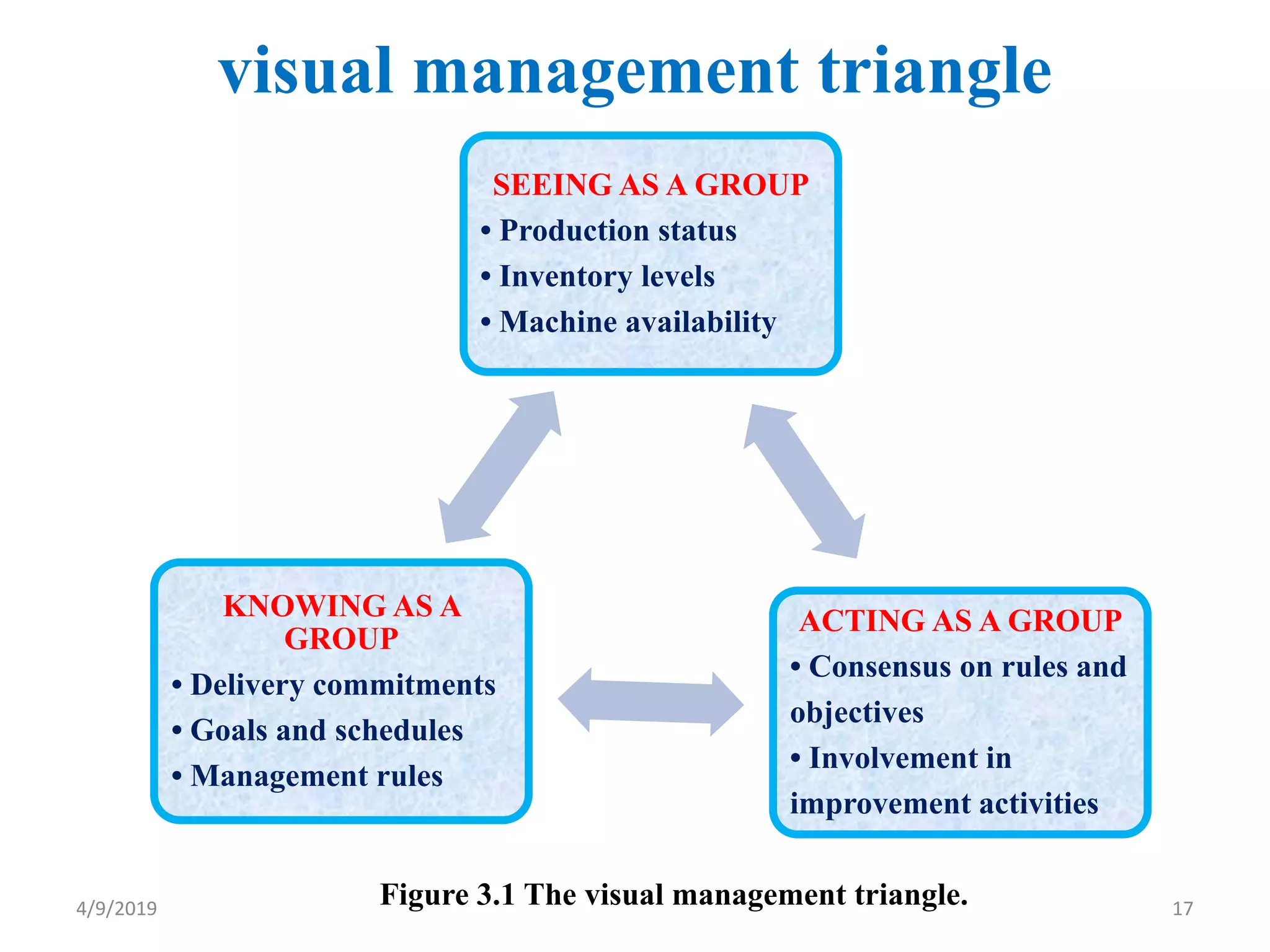 visual management triangle

SEEING AS A GROUP
• Production status
• Inventory levels
• Machine availability

KNOWING AS A GROUP
• Delivery commitments
• Goals and schedules
• Management rules

ACTING AS A GROUP
• Consensus on rules and objectives
• Involvement in improvement activities

Figure 3.1 The visual management triangle.

4/9/2019

17